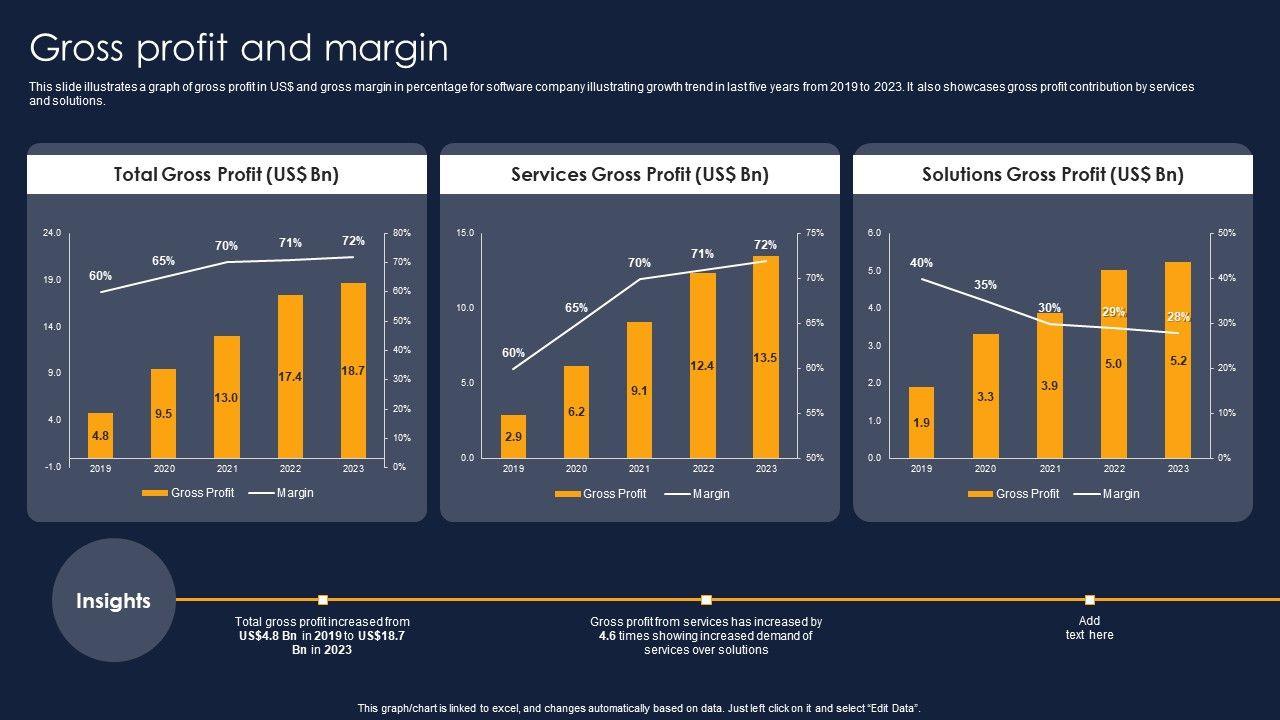 Gross profit and margin

This slide illustrates a graph of gross profit in US$ and gross margin in percentage for software company illustrating growth trend in last five years from 2019 to 2023. It also showcases gross profit contribution by services and solutions.

Total Gross Profit (US$ Bn)

24.0
19.0
14.0
9.0
4.0
-1.0

80%
70%
60%
50%
40%
30%
20%
10%
0%

60%
65%
70%
71%
72%

4.8
9.5
13.0
17.4
18.7

2019
2020
2021
2022
2023

Gross Profit
Margin

Services Gross Profit (US$ Bn)

15.0
10.0
5.0
0.0

75%
70%
65%
60%
55%
50%

60%
65%
70%
71%
72%

2.9
6.2
9.1
12.4
13.5

2019
2020
2021
2022
2023

Gross Profit
Margin

Solutions Gross Profit (US$ Bn)

6.0
5.0
4.0
3.0
2.0
1.0
0.0

50%
40%
30%
20%
10%
0%

40%
35%
30%
29%
28%

1.9
3.3
3.9
5.0
5.2

2019
2020
2021
2022
2023

Gross Profit
Margin

Insights

Total gross profit increased from US$4.8 Bn in 2019 to US$18.7 Bn in 2023

Gross profit from services has increased by 4.6 times showing increased demand of services over solutions

Add text here

This graph/chart is linked to excel, and changes automatically based on data. Just left click on it and select "Edit Data".